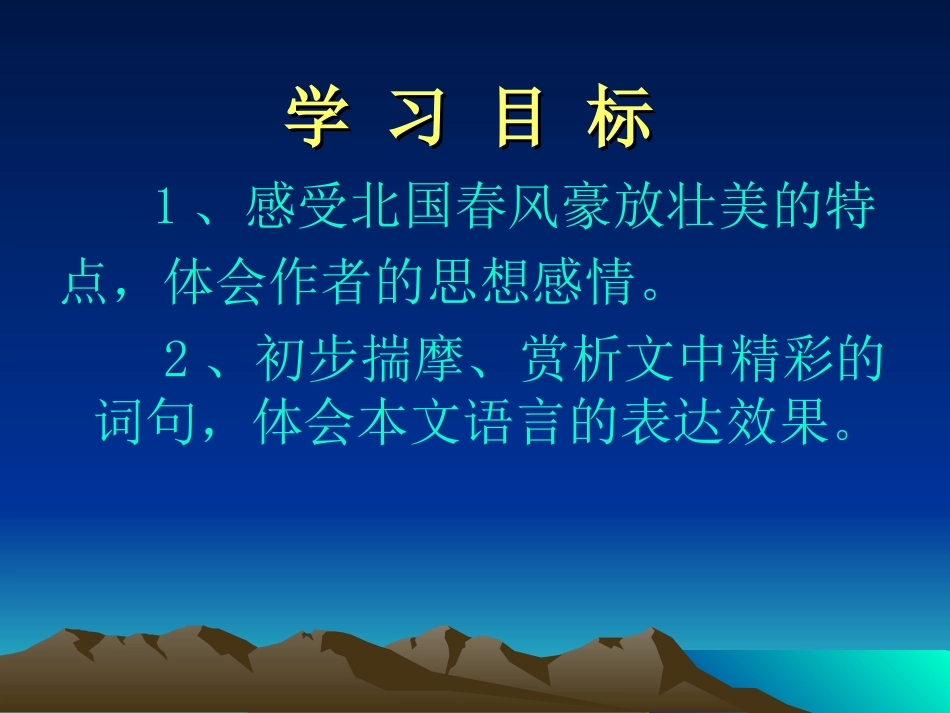 学 习 目 标

1、感受北国春风豪放壮美的特点，体会作者的思想感情。

2、初步揣摩、赏析文中精彩的词句，体会本文语言的表达效果。